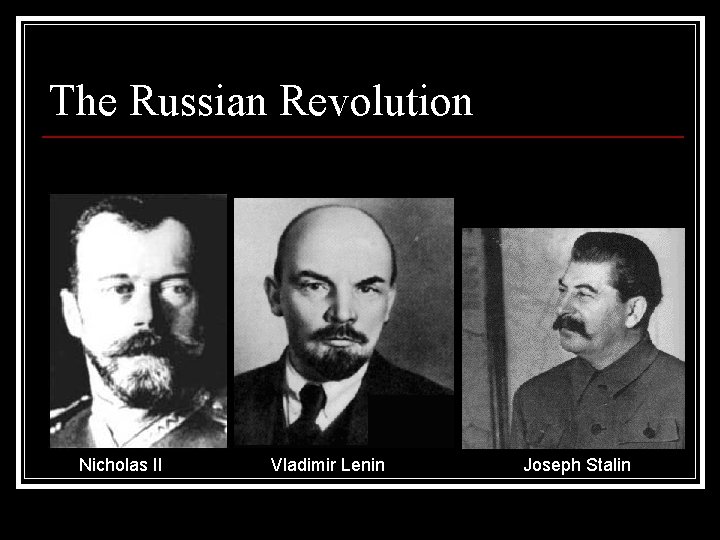 The Russian Revolution

Nicholas II

Vladimir Lenin

Joseph Stalin